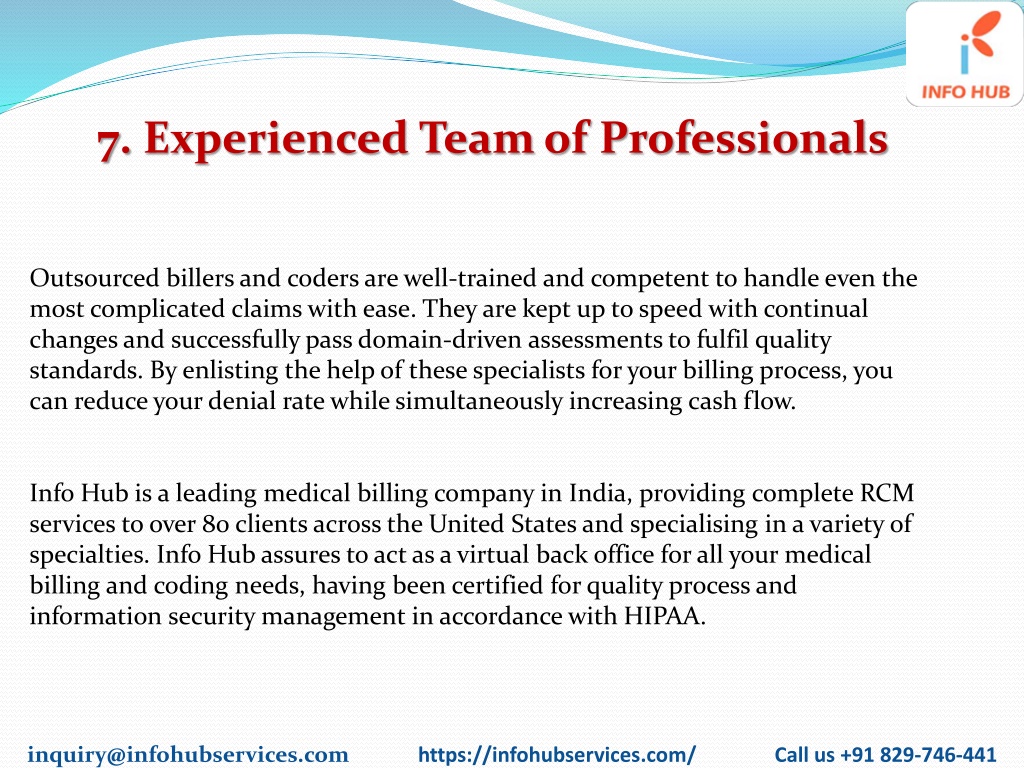 INFO HUB

7. Experienced Team of Professionals

Outsourced billers and coders are well-trained and competent to handle even the most complicated claims with ease. They are kept up to speed with continual changes and successfully pass domain-driven assessments to fulfil quality standards. By enlisting the help of these specialists for your billing process, you can reduce your denial rate while simultaneously increasing cash flow.

Info Hub is a leading medical billing company in India, providing complete RCM services to over 80 clients across the United States and specialising in a variety of specialties. Info Hub assures to act as a virtual back office for all your medical billing and coding needs, having been certified for quality process and information security management in accordance with HIPAA.

inquiry@infohubservices.com https://infohubservices.com/ Call us +91 829-746-441